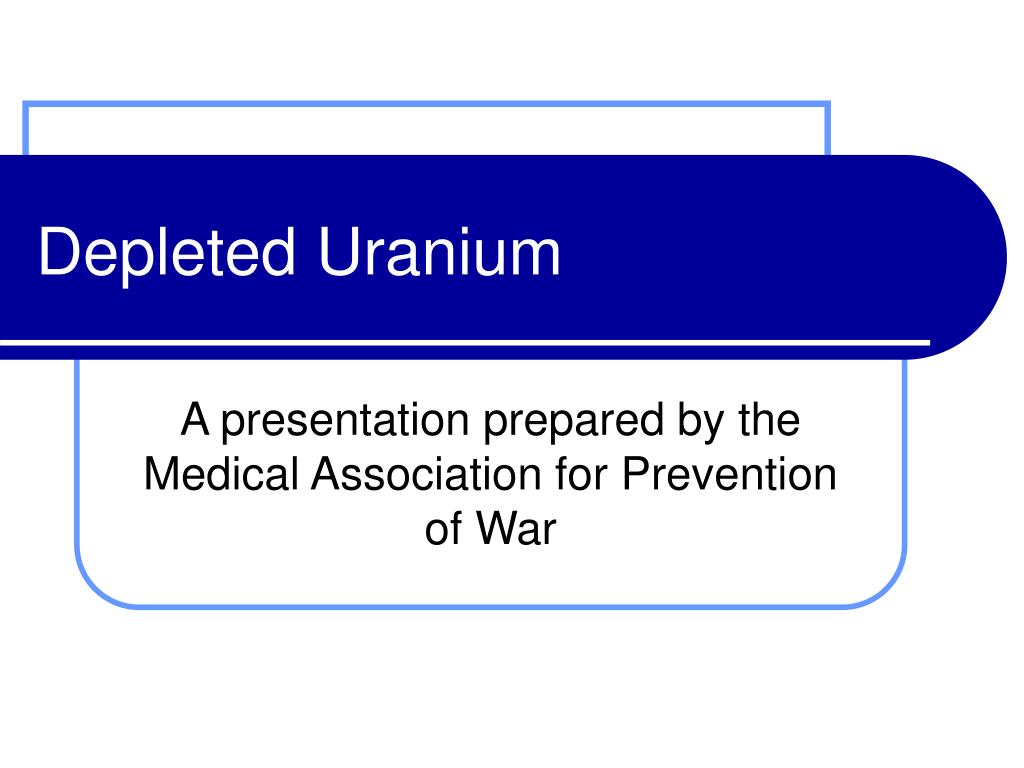 Depleted Uranium

A presentation prepared by the Medical Association for Prevention of War